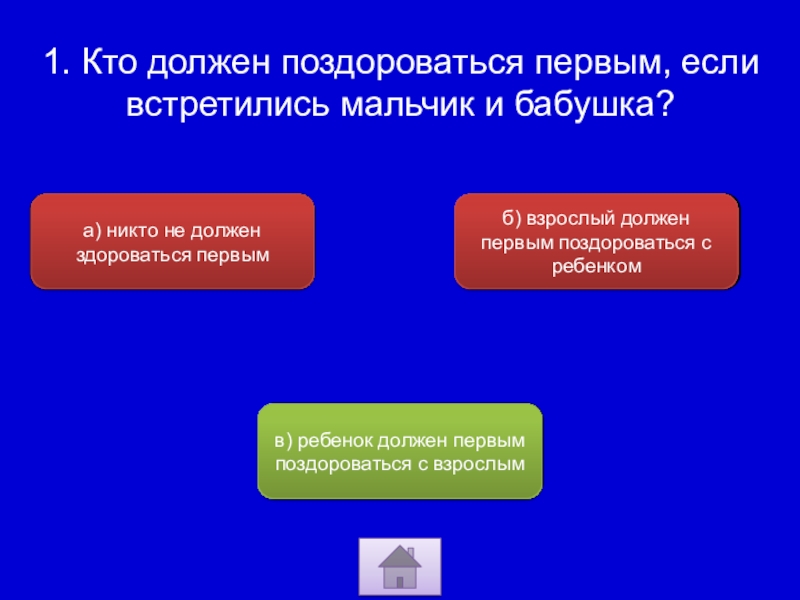 1. Кто должен поздороваться первым, если встретились мальчик и бабушка?

а) никто не должен здороваться первым

б) взрослый должен первым поздороваться с ребенком

в) ребенок должен первым поздороваться с взрослым